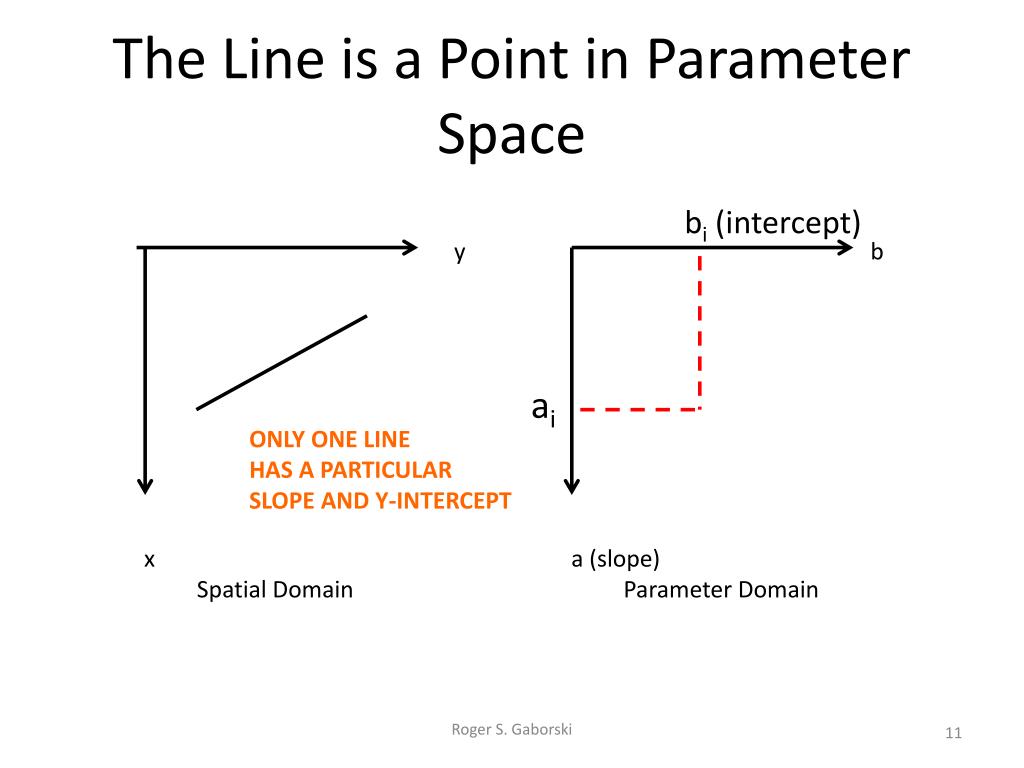 The Line is a Point in Parameter Space

y

ONLY ONE LINE
HAS A PARTICULAR
SLOPE AND Y-INTERCEPT

x

Spatial Domain

$b_i$ (intercept)

b

$a_i$

a (slope)

Parameter Domain

Roger S. Gaborski

11